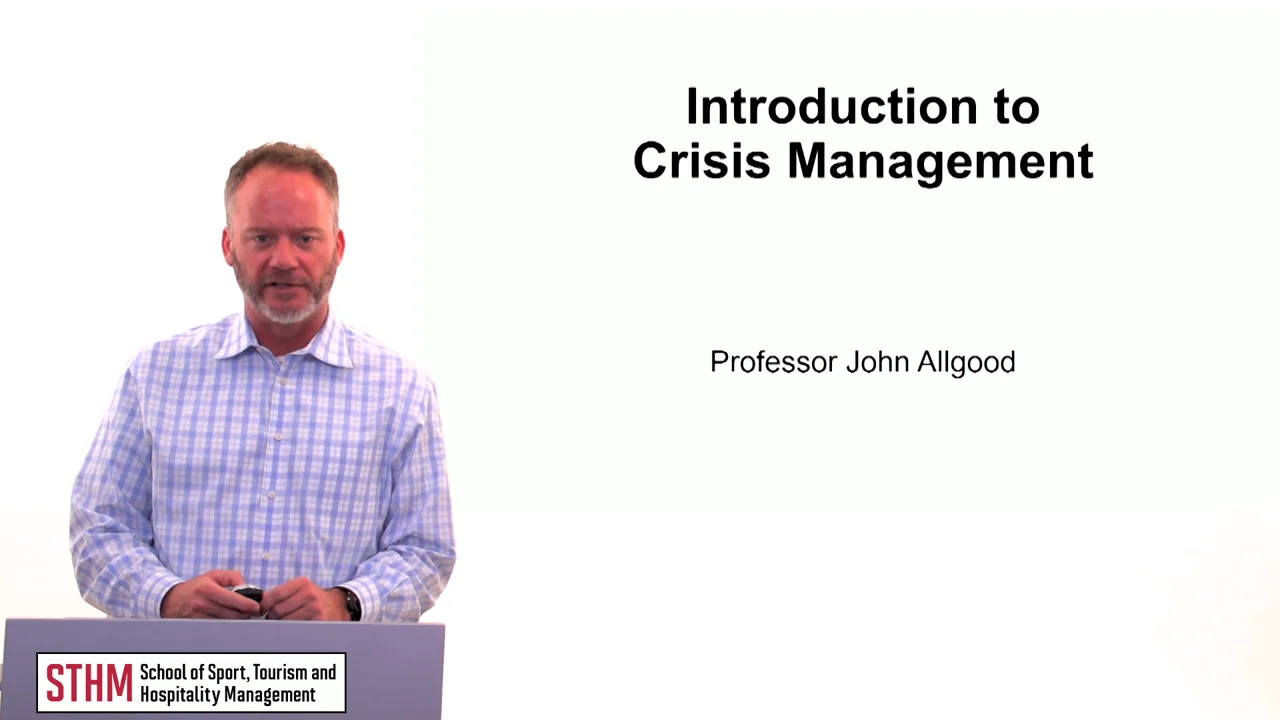 Introduction to Crisis Management

Professor John Allgood

STHM School of Sport, Tourism and Hospitality Management